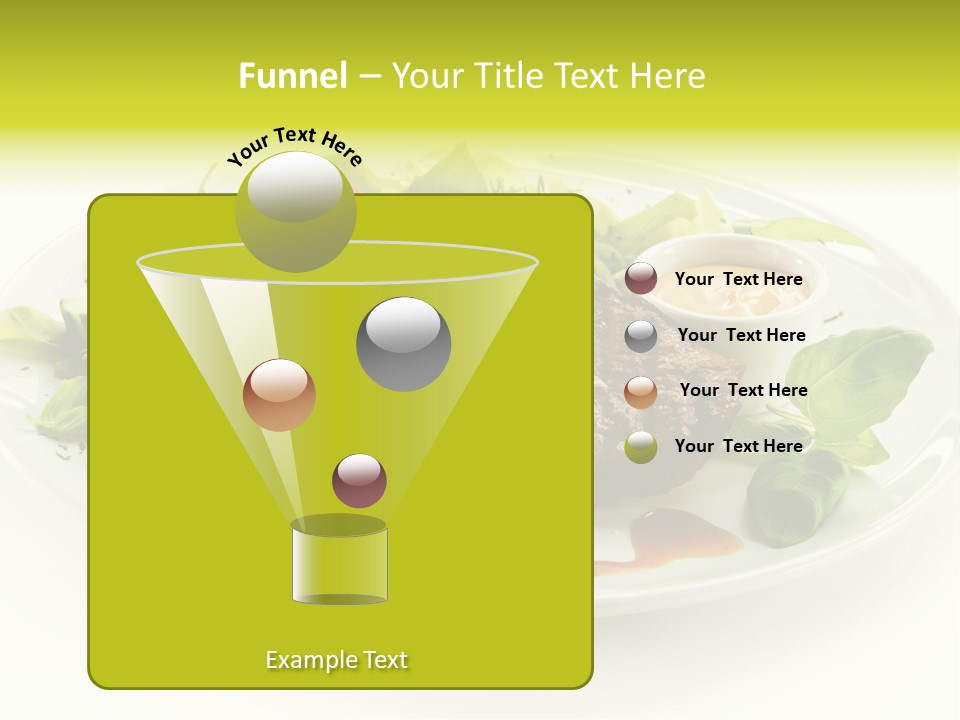 Funnel – Your Title Text Here

Your Text Here

Your Text Here

Your Text Here

Your Text Here

Your Text Here

Example Text